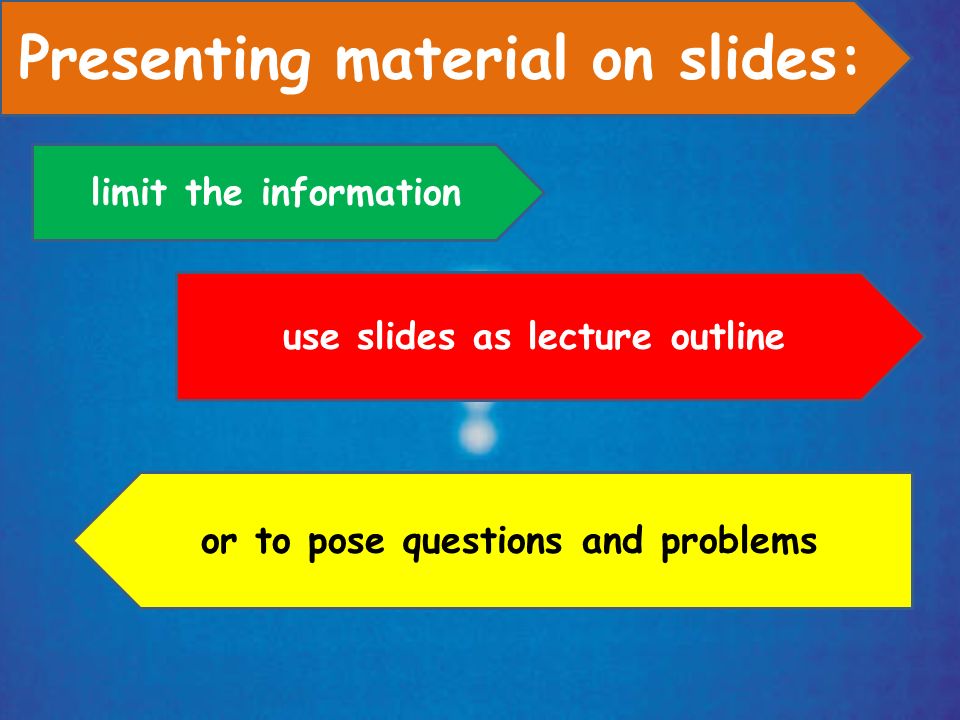 Presenting material on slides:

limit the information

use slides as lecture outline

or to pose questions and problems